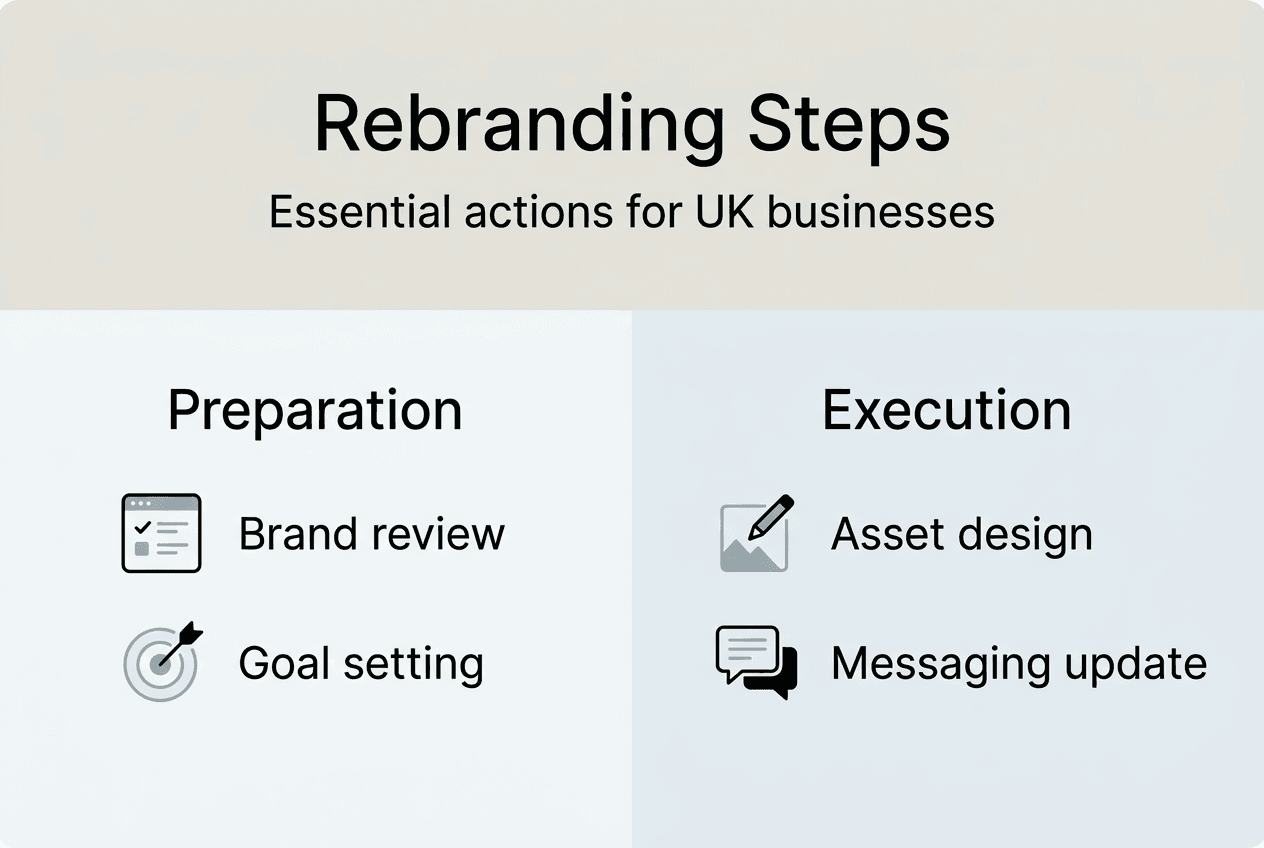 Rebranding Steps
Essential actions for UK businesses

Preparation

Brand review

Goal setting

Execution

Asset design

Messaging update